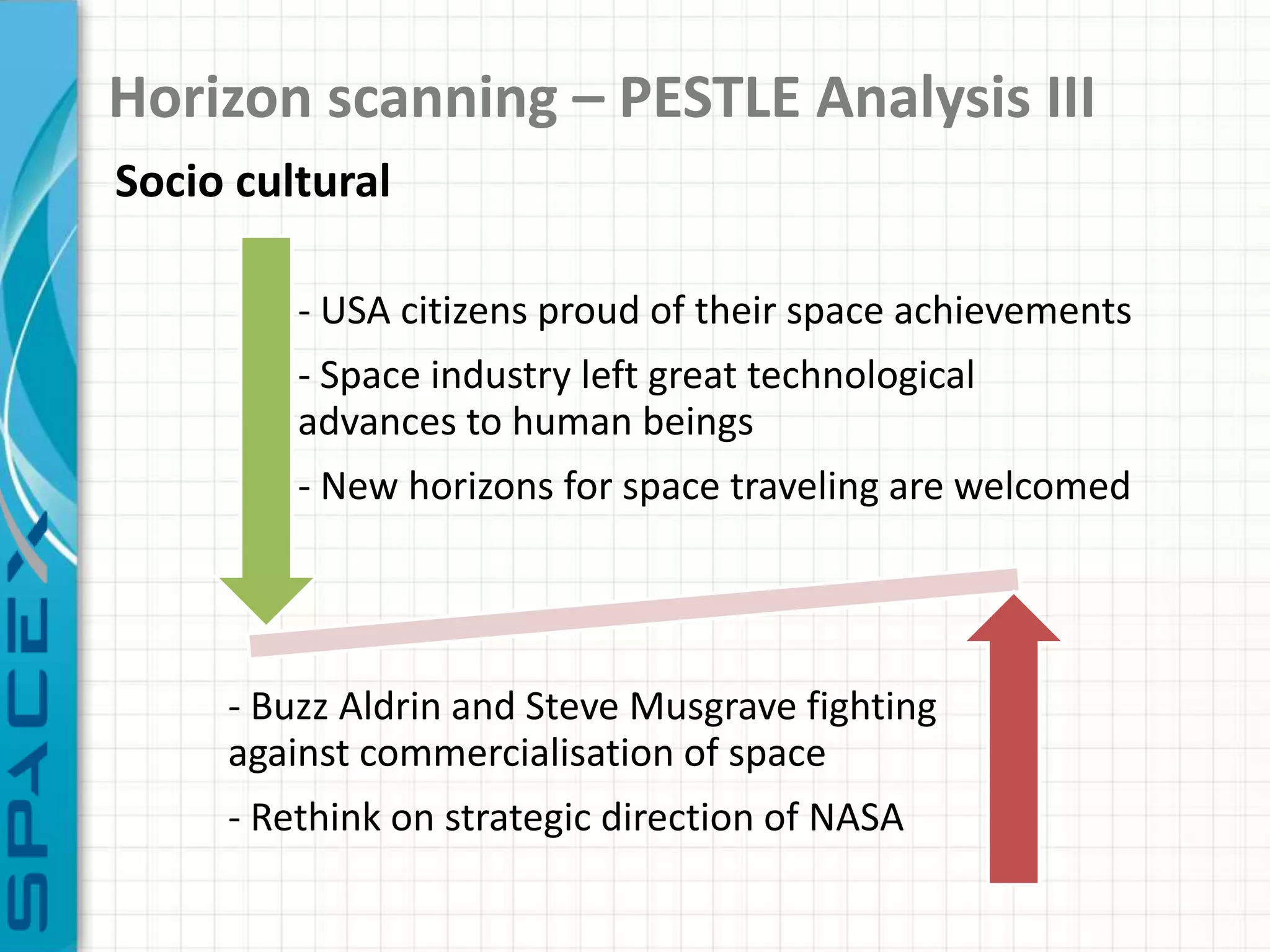 SPACEX

Horizon scanning – PESTLE Analysis III

Socio cultural

- USA citizens proud of their space achievements

- Space industry left great technological advances to human beings

- New horizons for space traveling are welcomed

- Buzz Aldrin and Steve Musgrave fighting against commercialisation of space

- Rethink on strategic direction of NASA